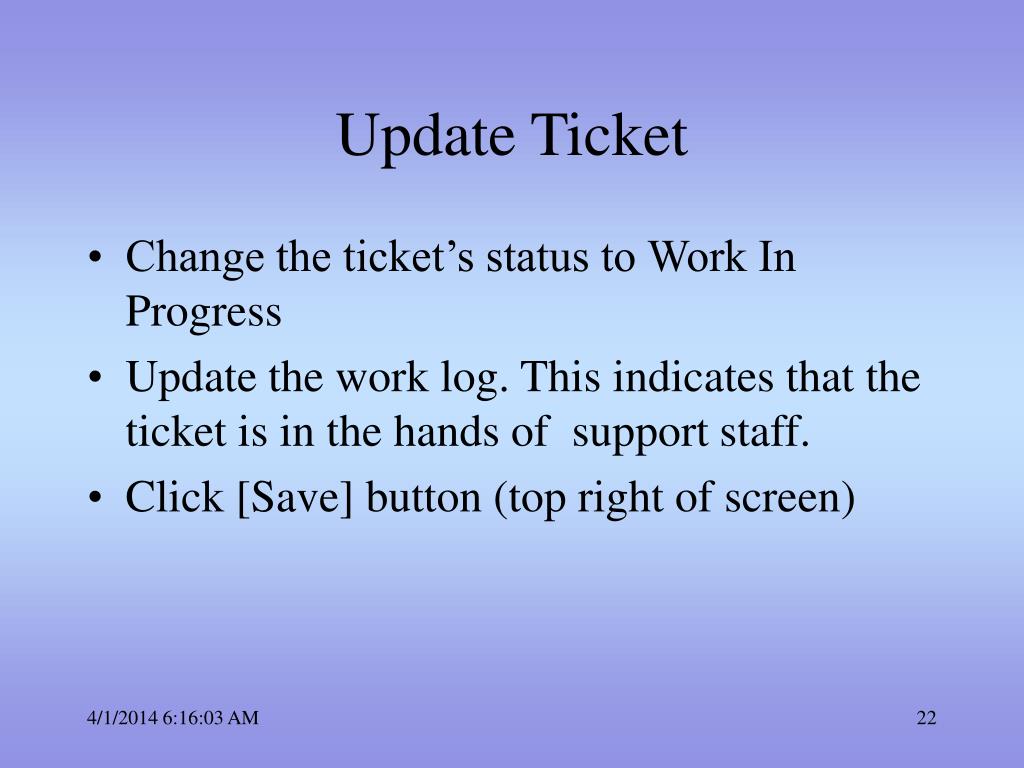 Update Ticket

• Change the ticket’s status to Work In Progress
• Update the work log. This indicates that the ticket is in the hands of  support staff.
• Click [Save] button (top right of screen)

4/1/2014 6:16:03 AM

22